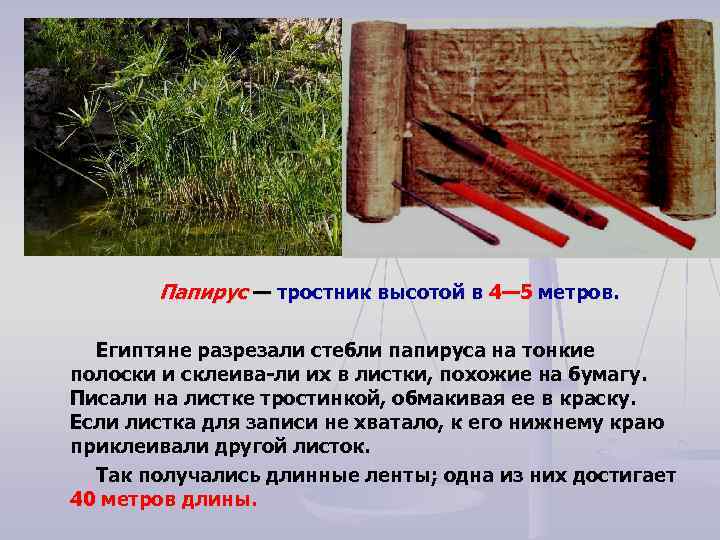 Папирус — тростник высотой в 4—5 метров.

Египтяне разрезали стебли папируса на тонкие полоски и склеива-ли их в листки, похожие на бумагу. Писали на листке тростинкой, обмакивая ее в краску. Если листка для записи не хватало, к его нижнему краю приклеивали другой листок.

Так получались длинные ленты; одна из них достигает 40 метров длины.